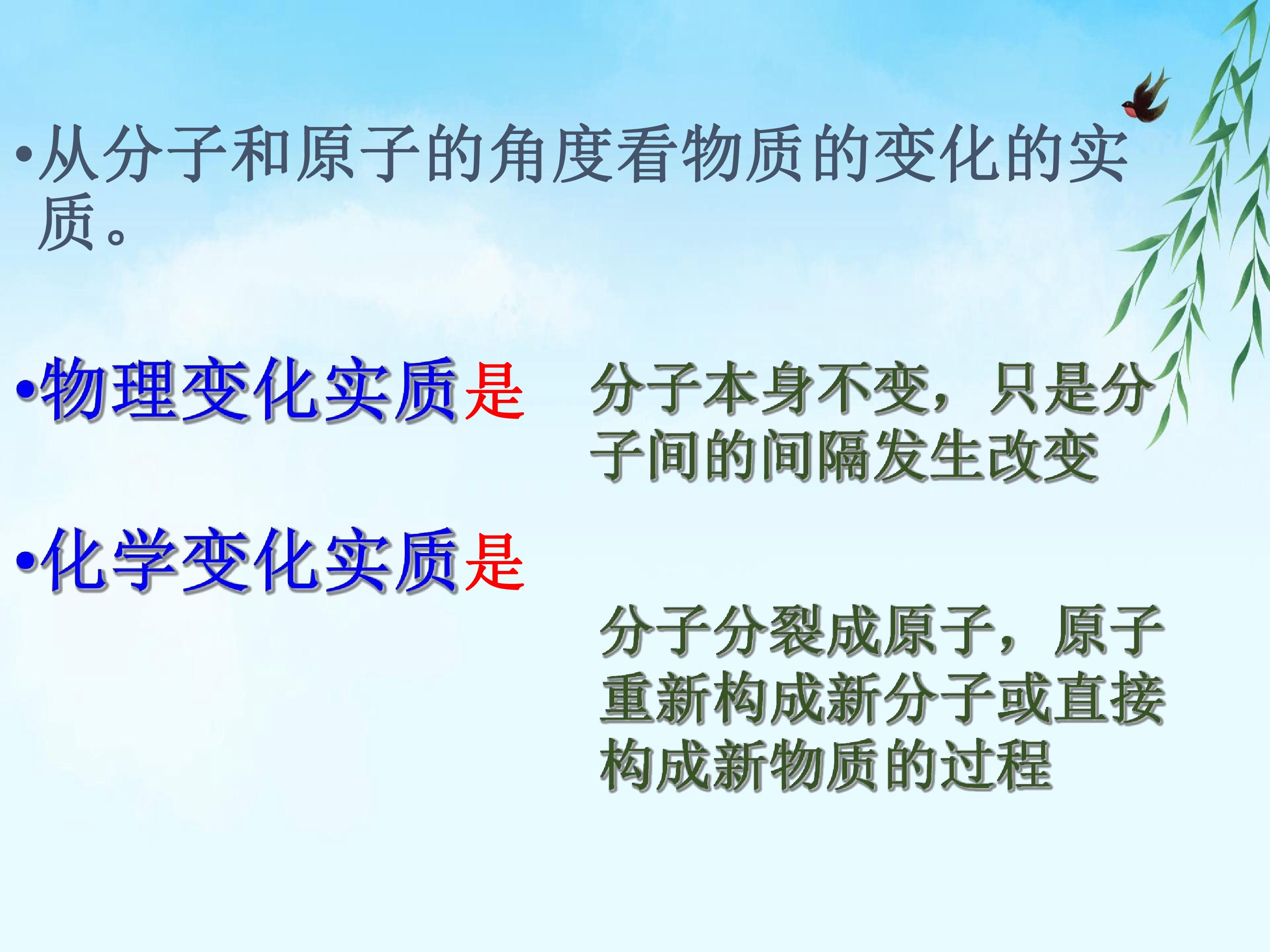 • 从分子和原子的角度看物质的变化的实质。

• 物理变化实质是

分子本身不变，只是分子间的间隔发生改变

• 化学变化实质是

分子分裂成原子，原子重新构成新分子或直接构成新物质的过程